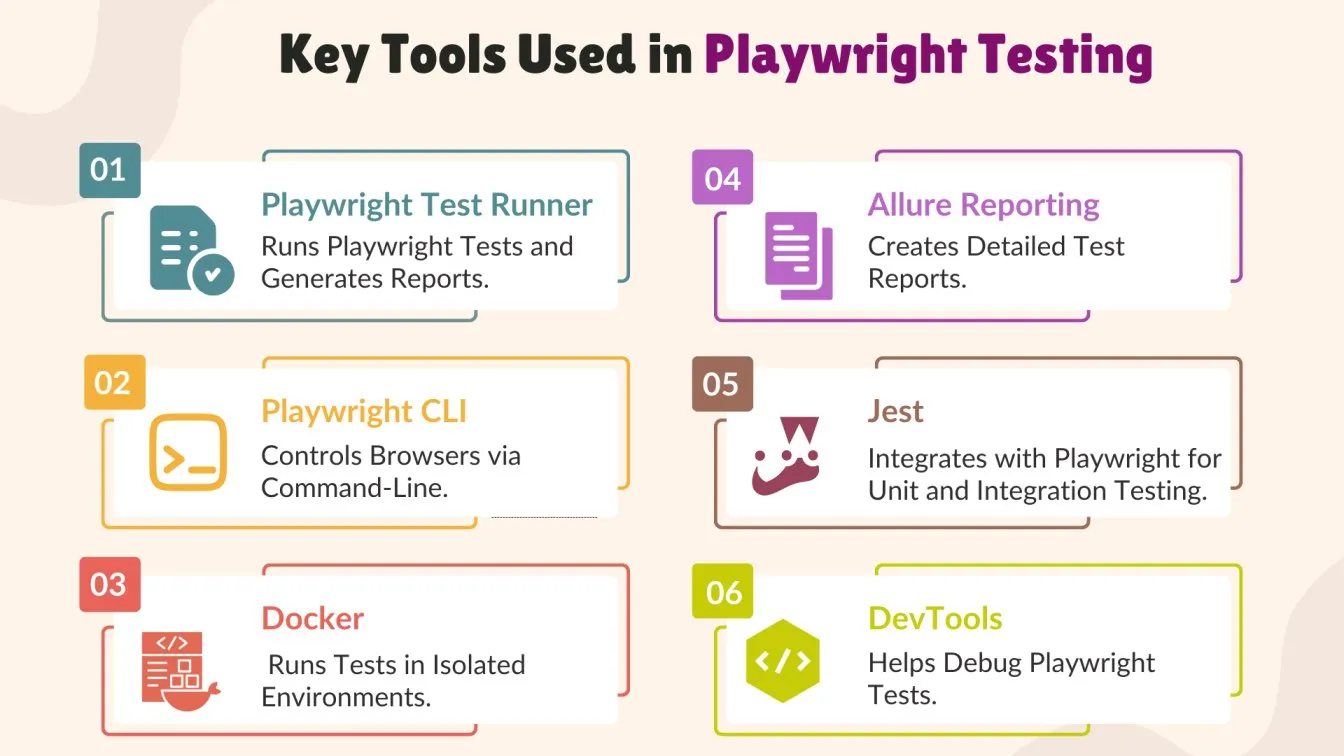 Key Tools Used in Playwright Testing

01

Playwright Test Runner

Runs Playwright Tests and Generates Reports.

02

Playwright CLI

Controls Browsers via Command-Line.

03

Docker

Runs Tests in Isolated Environments.

04

Allure Reporting

Creates Detailed Test Reports.

05

Jest

Integrates with Playwright for Unit and Integration Testing.

06

DevTools

Helps Debug Playwright Tests.